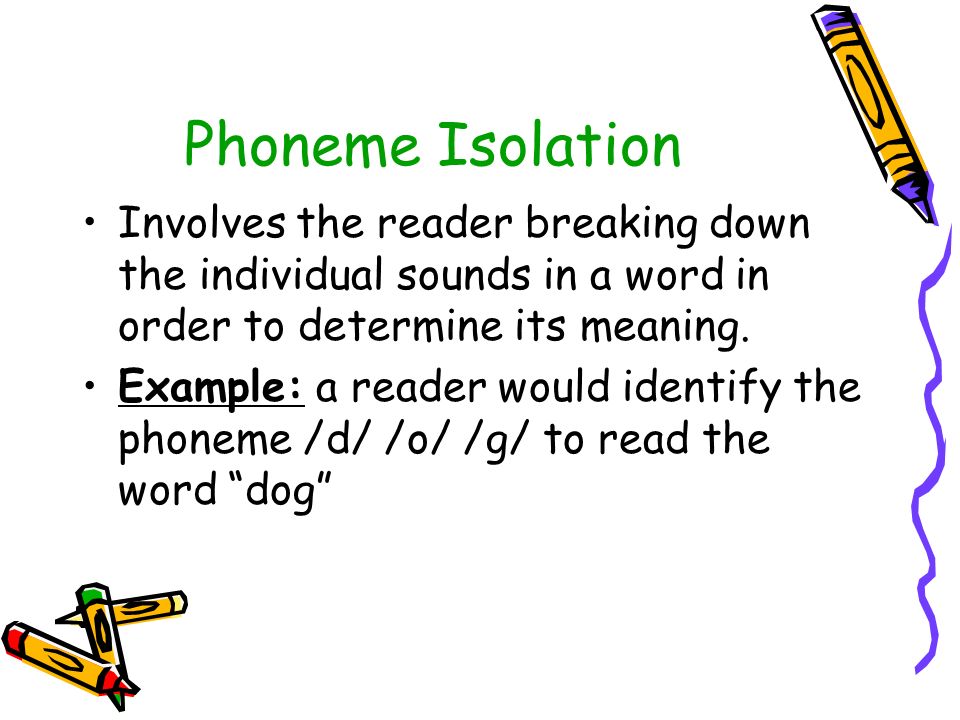 Phoneme Isolation

• Involves the reader breaking down the individual sounds in a word in order to determine its meaning.

• Example: a reader would identify the phoneme /d/ /o/ /g/ to read the word “dog”